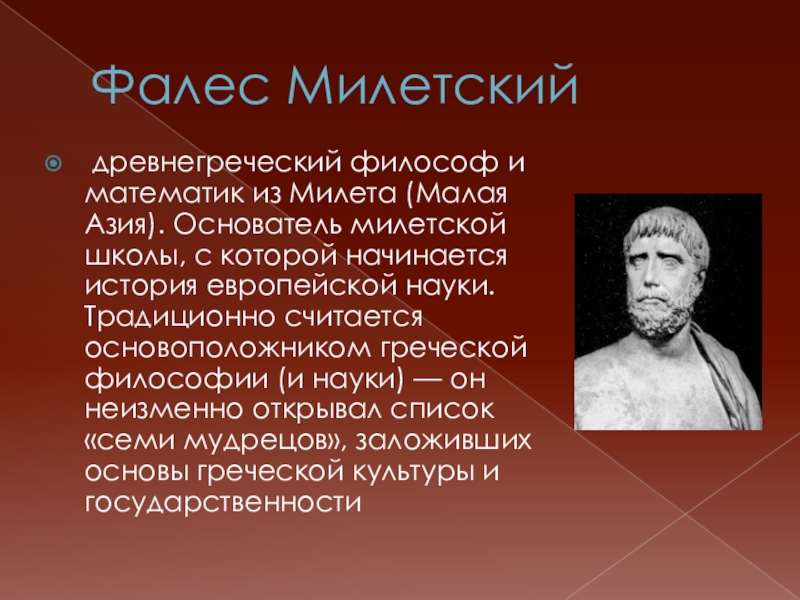 Фалес Милетский

древнегреческий философ и математик из Милета (Малая Азия). Основатель милетской школы, с которой начинается история европейской науки. Традиционно считается основоположником греческой философии (и науки) — он неизменно открывал список «семи мудрецов», заложивших основы греческой культуры и государственности